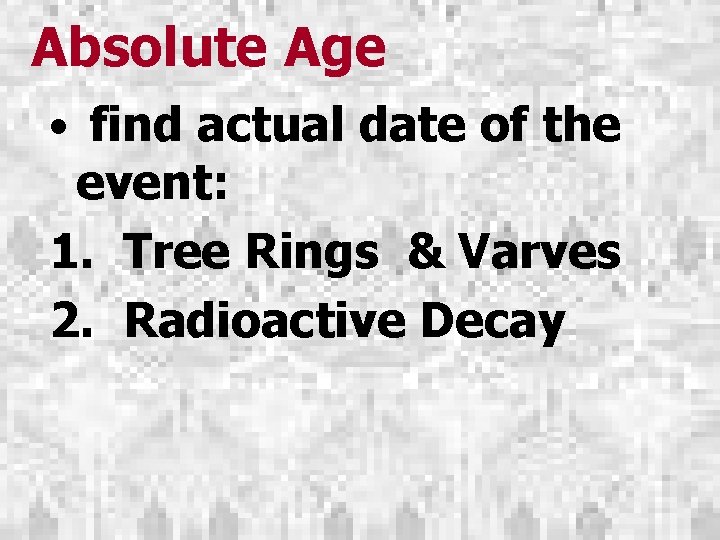 Absolute Age

• find actual date of the event:

1. Tree Rings & Varves
2. Radioactive Decay